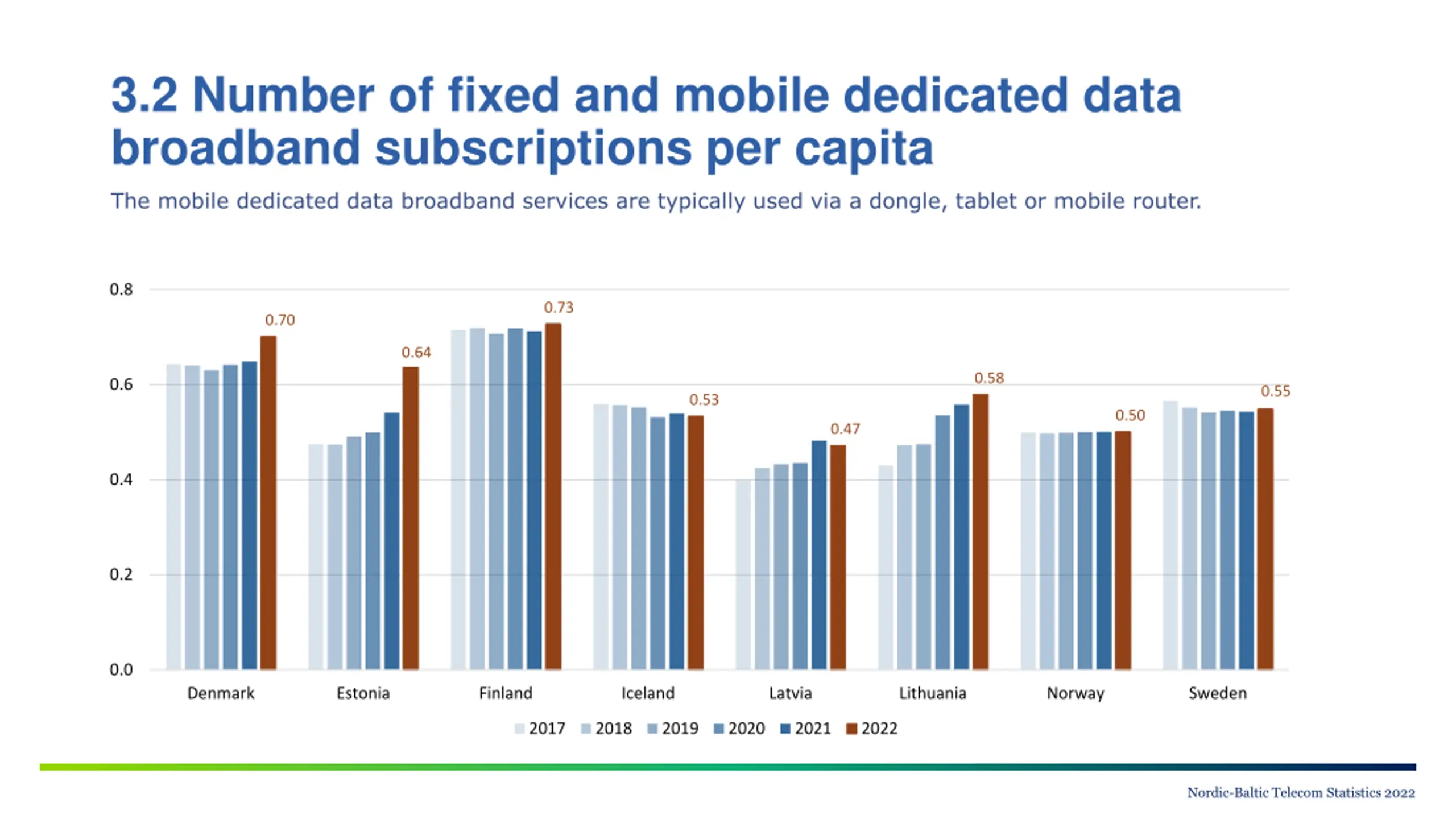 3.2 Number of fixed and mobile dedicated data broadband subscriptions per capita

The mobile dedicated data broadband services are typically used via a dongle, tablet or mobile router.

0.8
0.6
0.4
0.2
0.0

0.70
0.64
0.73
0.53
0.47
0.58
0.50
0.55

Denmark
Estonia
Finland
Iceland
Latvia
Lithuania
Norway
Sweden

2017 2018 2019 2020 2021 2022

Nordic-Baltic Telecom Statistics 2022